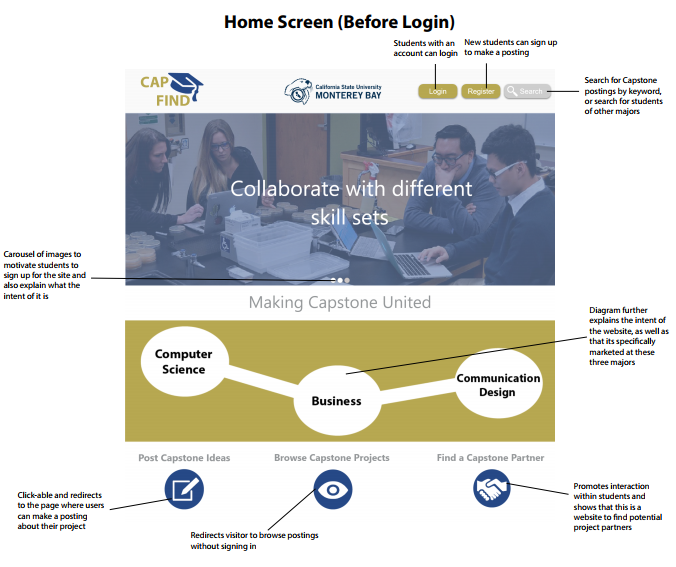 Home Screen (Before Login)

Students with an account can login

New students can sign up to make a posting

CAP FIND

California State University MONTEREY BAY

Login

Register

Search

Search for Capstone postings by keyword, or search for students of other majors

Collaborate with different skill sets

Carousel of images to motivate students to sign up for the site and also explain what the intent of it is

Making Capstone United

Diagram further explains the intent of the website, as well as that its specifically marketed at these three majors

Computer Science

Business

Communication Design

Post Capstone Ideas

Browse Capstone Projects

Find a Capstone Partner

Click-able and redirects to the page where users can make a posting about their project

Redirects visitor to browse postings without signing in

Promotes interaction within students and shows that this is a website to find potential project partners